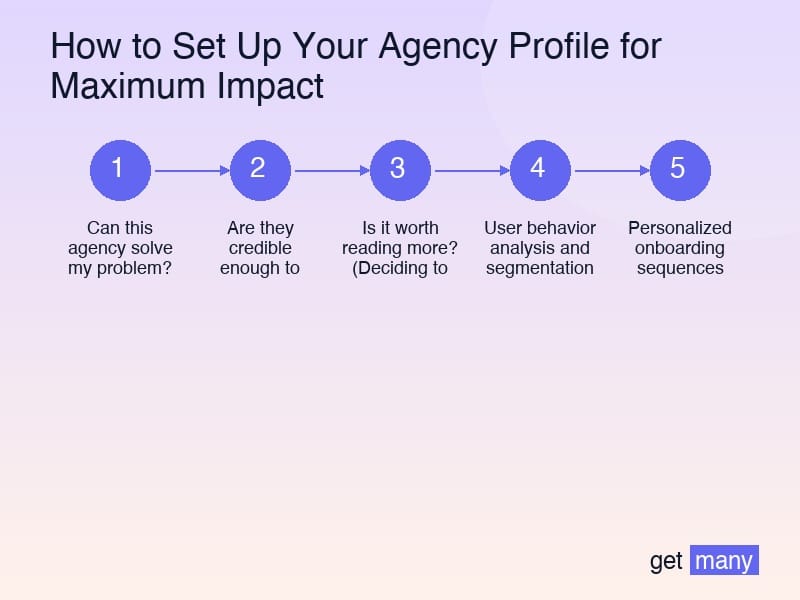 How to Set Up Your Agency Profile for Maximum Impact

1

Can this agency solve my problem?

2

Are they credible enough to

3

Is it worth reading more? (Deciding to

4

User behavior analysis and segmentation

5

Personalized onboarding sequences

get many